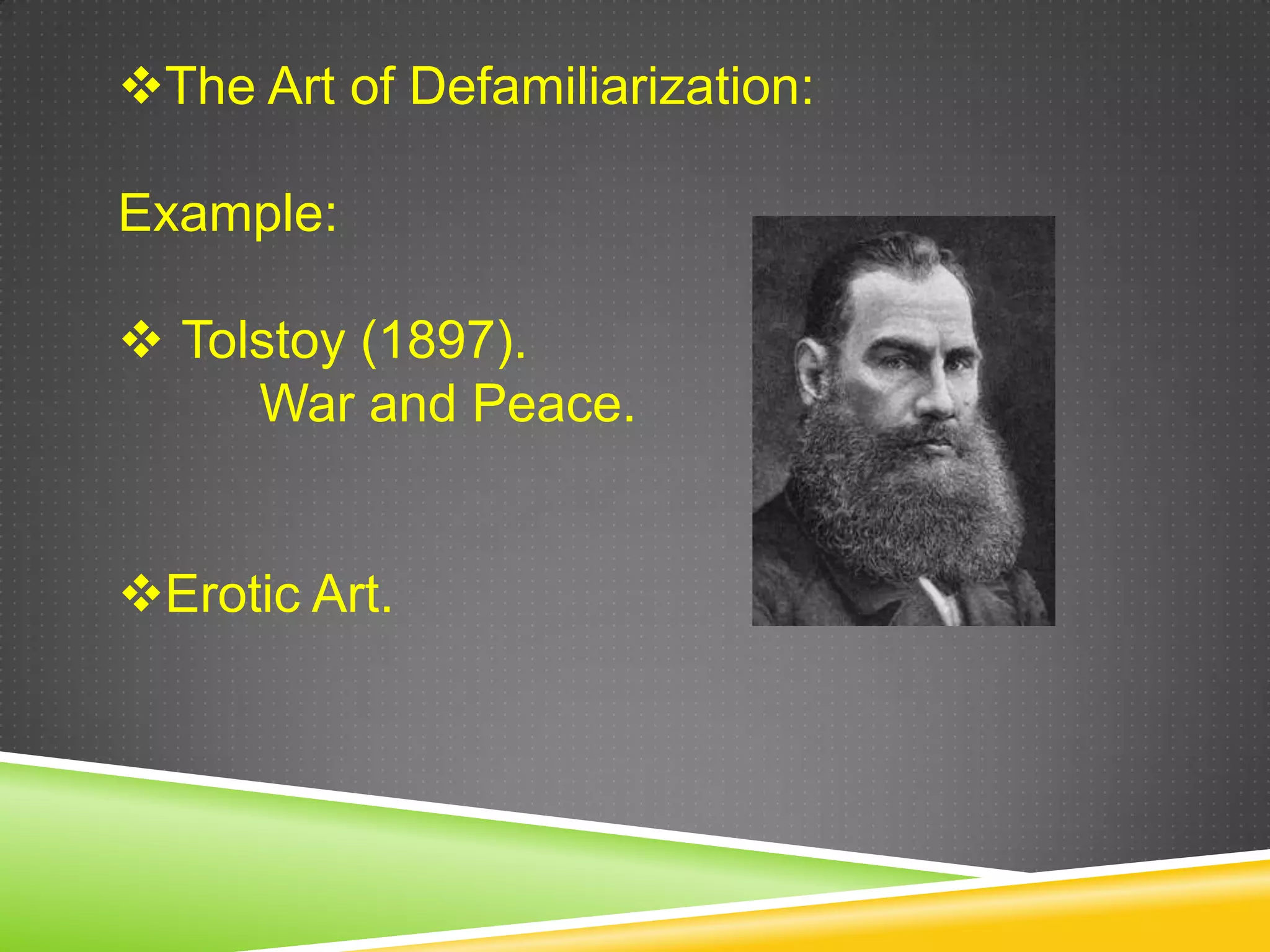 ❖The Art of Defamiliarization:

Example:

❖ Tolstoy (1897).
War and Peace.

❖Erotic Art.